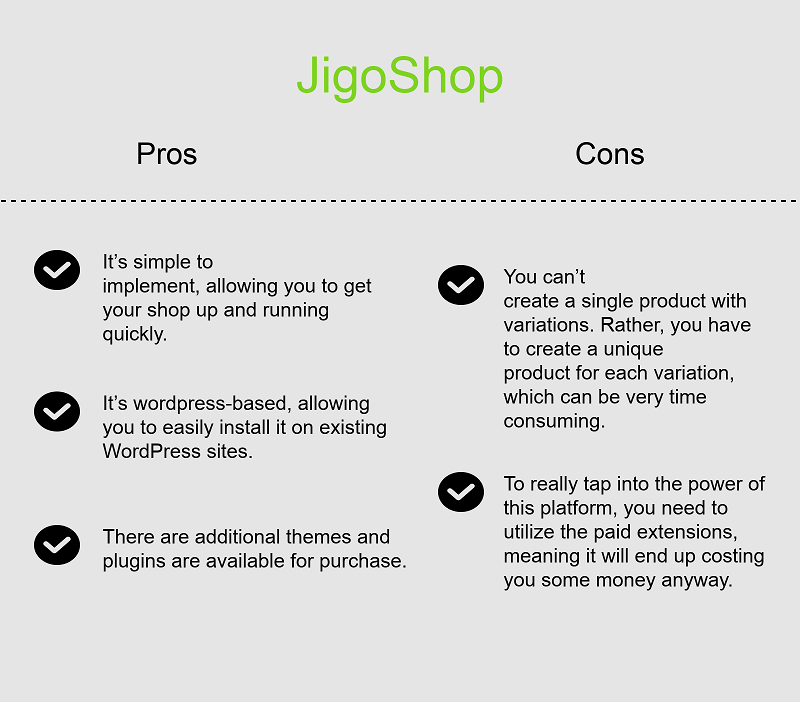 JigoShop

Pros

It’s simple to implement, allowing you to get your shop up and running quickly.

It’s wordpress-based, allowing you to easily install it on existing WordPress sites.

There are additional themes and plugins are available for purchase.

Cons

You can’t create a single product with variations. Rather, you have to create a unique product for each variation, which can be very time consuming.

To really tap into the power of this platform, you need to utilize the paid extensions, meaning it will end up costing you some money anyway.